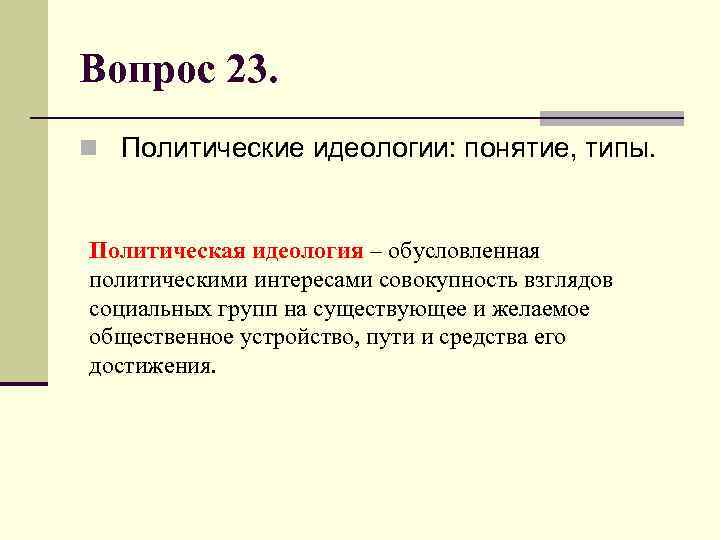 Вопрос 23.

Политические идеологии: понятие, типы.

Политическая идеология – обусловленная политическими интересами совокупность взглядов социальных групп на существующее и желаемое общественное устройство, пути и средства его достижения.